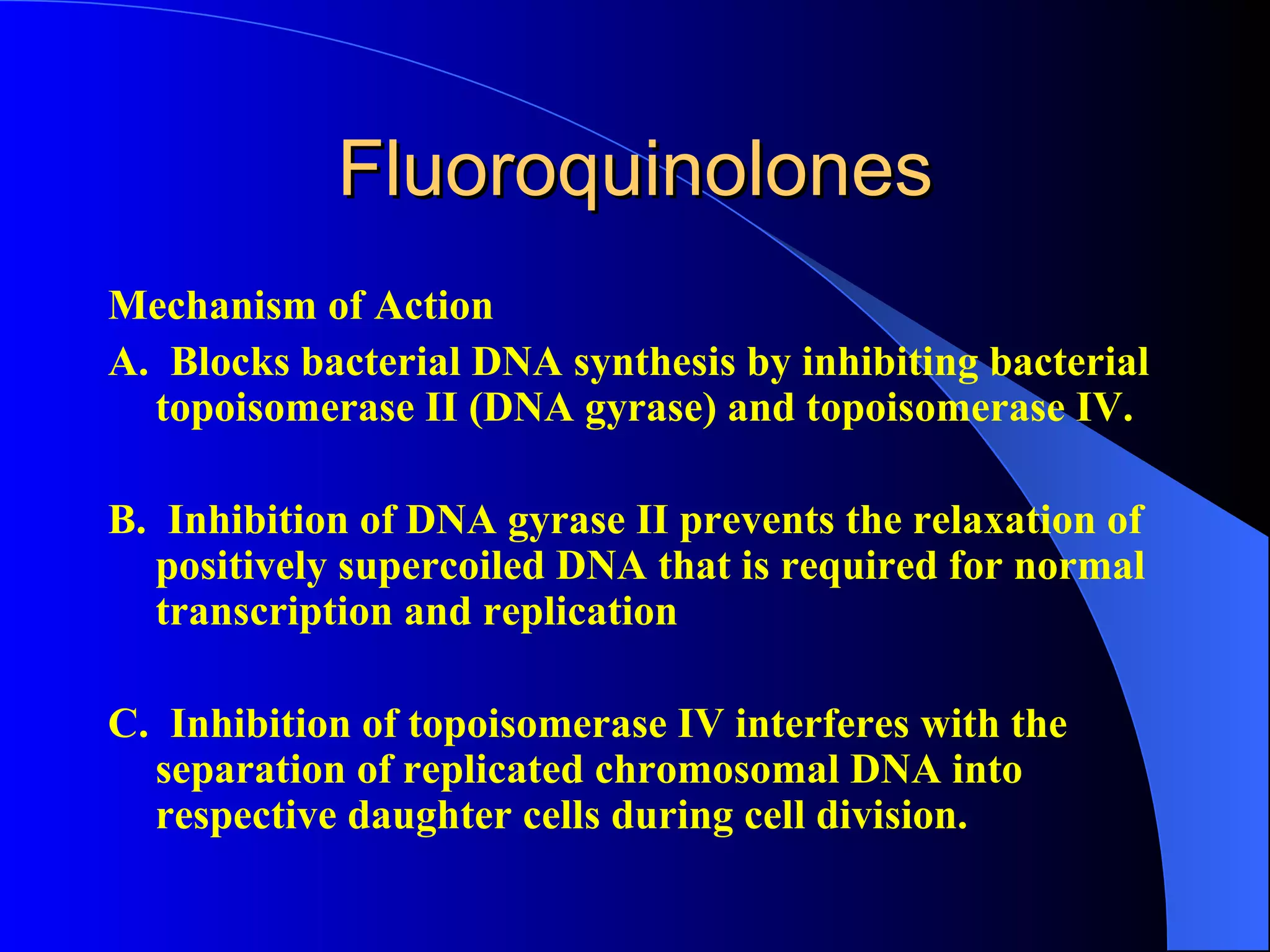 Fluoroquinolones

Mechanism of Action

A. Blocks bacterial DNA synthesis by inhibiting bacterial topoisomerase II (DNA gyrase) and topoisomerase IV.

B. Inhibition of DNA gyrase II prevents the relaxation of positively supercoiled DNA that is required for normal transcription and replication

C. Inhibition of topoisomerase IV interferes with the separation of replicated chromosomal DNA into respective daughter cells during cell division.